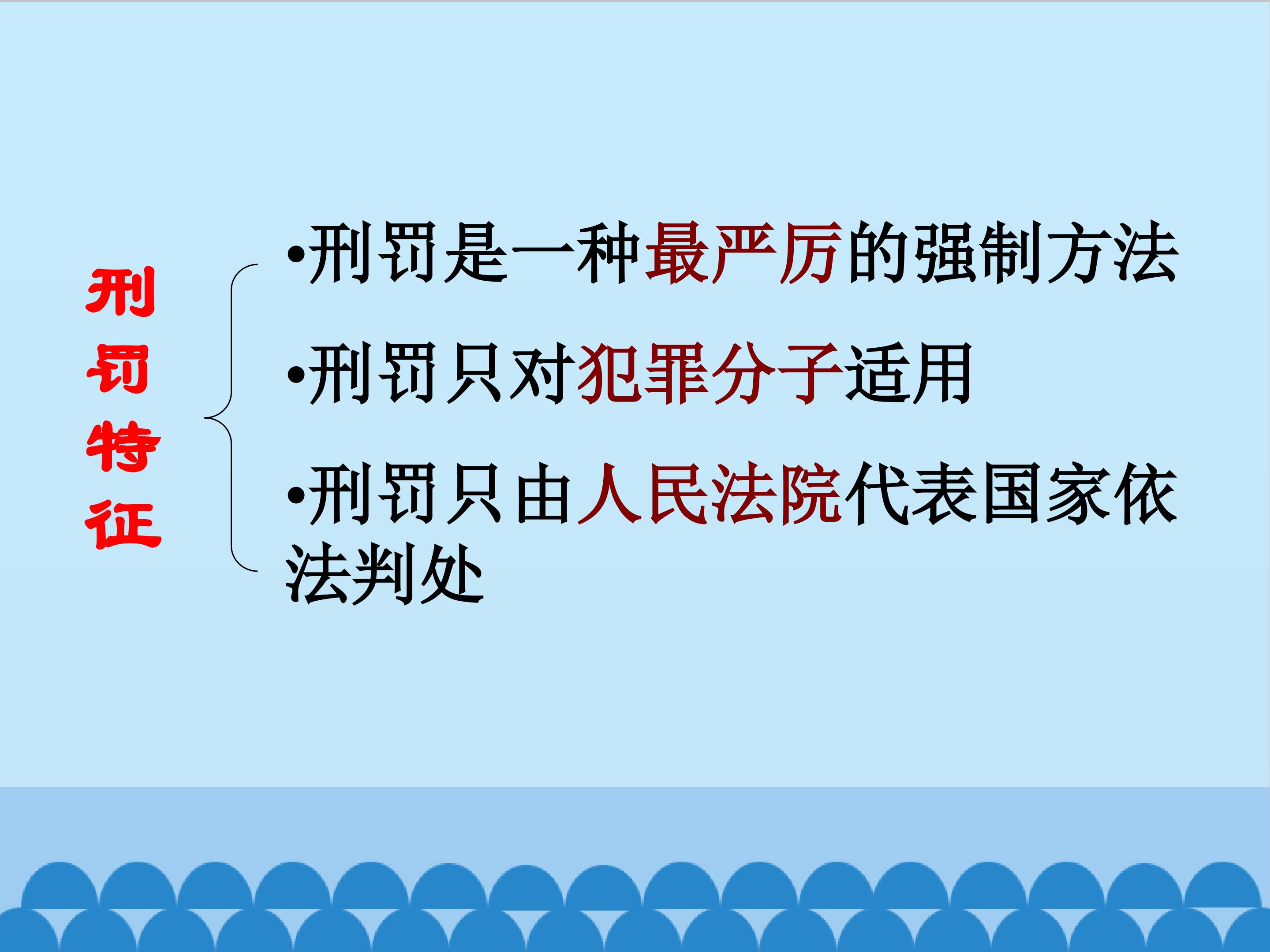 刑罚特征

•刑罚是一种最严厉的强制方法

•刑罚只对犯罪分子适用

•刑罚只由人民法院代表国家依法判处